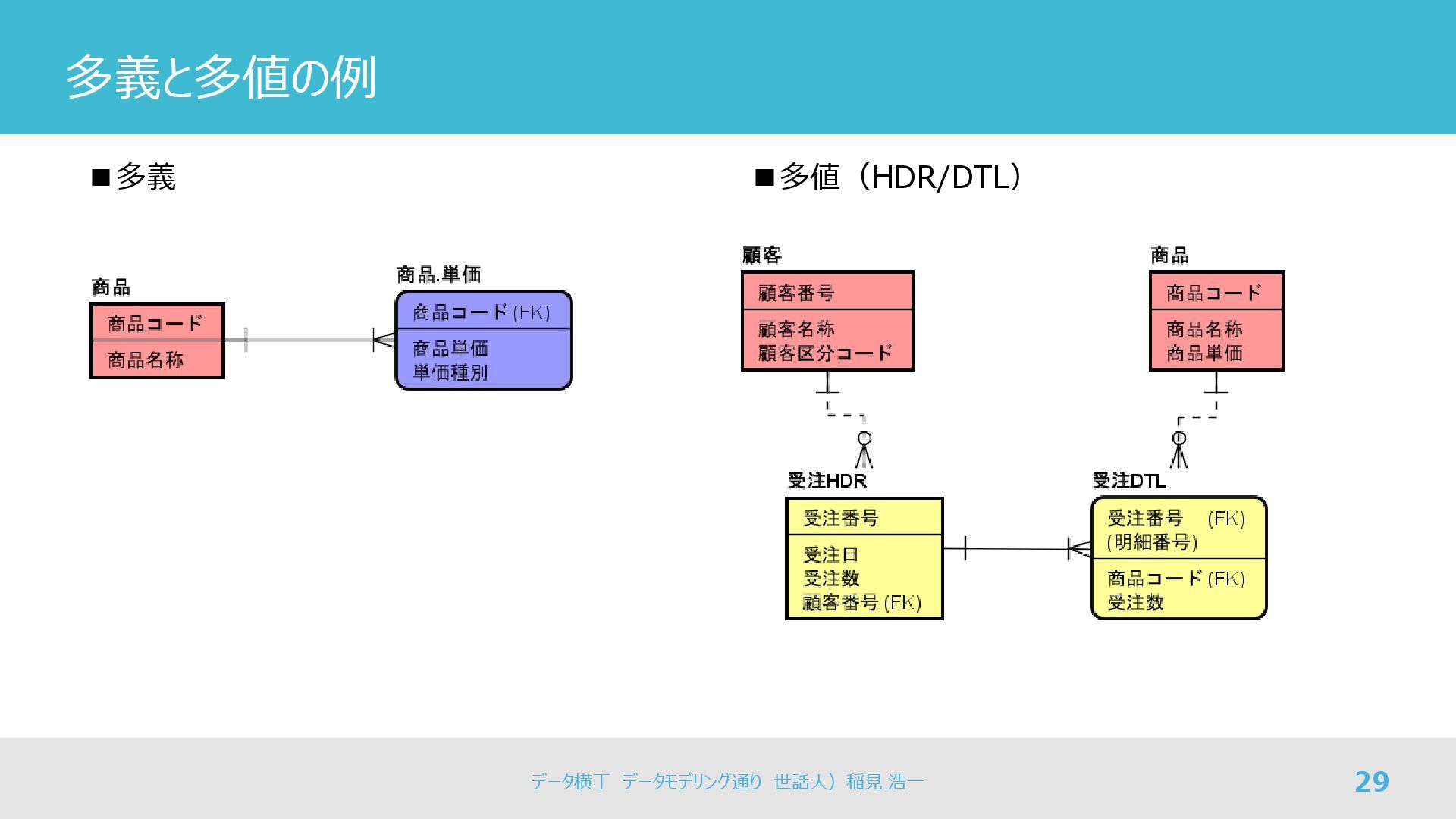 多義と多値の例

■多義

商品

商品コード

商品名称

商品.単価

商品コード (FK)

商品単価
単価種別

■多値（HDR/DTL）

顧客

顧客番号

顧客名称
顧客区分コード

商品

商品コード

商品名称
商品単価

受注HDR

受注番号

受注日
受注数
顧客番号 (FK)

受注DTL

受注番号 (FK)
(明細番号)

商品コード (FK)
受注数

データ横丁 データモデリング通り 世話人）稲見 浩一

29